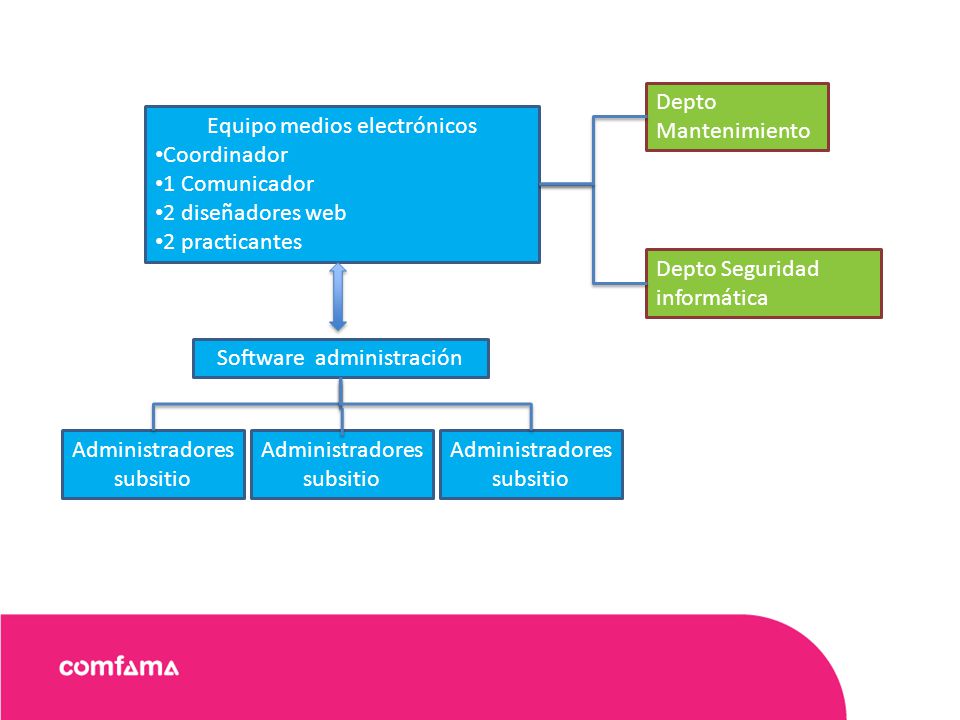 Equipo medios electrónicos
•Coordinador
•1 Comunicador
•2 diseñadores web
•2 practicantes

Depto Mantenimiento

Depto Seguridad informática

Software administración

Administradores subsitio

Administradores subsitio

Administradores subsitio

comfama